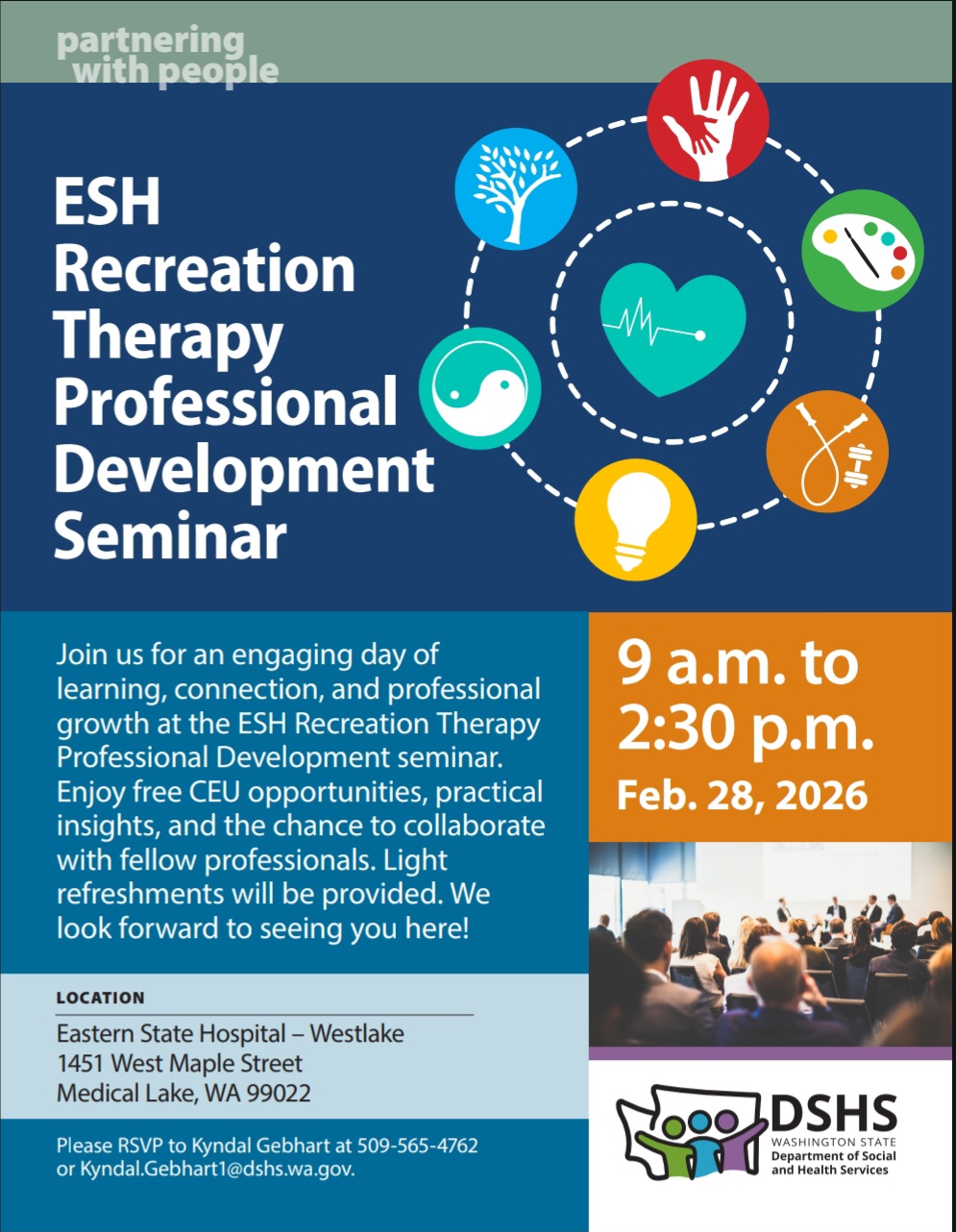 partnering with people

ESH Recreation Therapy Professional Development Seminar

Join us for an engaging day of learning, connection, and professional growth at the ESH Recreation Therapy Professional Development seminar. Enjoy free CEU opportunities, practical insights, and the chance to collaborate with fellow professionals. Light refreshments will be provided. We look forward to seeing you here!

9 a.m. to 2:30 p.m.
Feb. 28, 2026

LOCATION
Eastern State Hospital – Westlake
1451 West Maple Street
Medical Lake, WA 99022

Please RSVP to Kyndal Gebhart at 509-565-4762 or Kyndal.Gebhart1@dshs.wa.gov.

DSHS
WASHINGTON STATE
Department of Social and Health Services